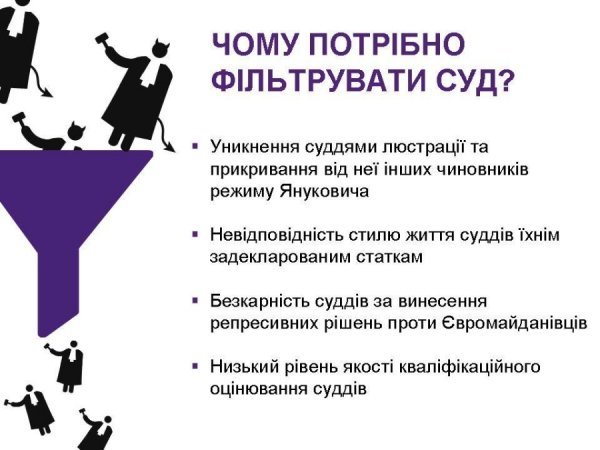 ЧОМУ ПОТРІБНО ФІЛЬТРУВАТИ СУД?

▪ Уникнення суддями люстрації та прикривання від неї інших чиновників режиму Януковича

▪ Невідповідність стилю життя суддів їхнім задекларованим статкам

▪ Безкарність суддів за винесення репресивних рішень проти Євромайданівців

▪ Низький рівень якості кваліфікаційного оцінювання суддів